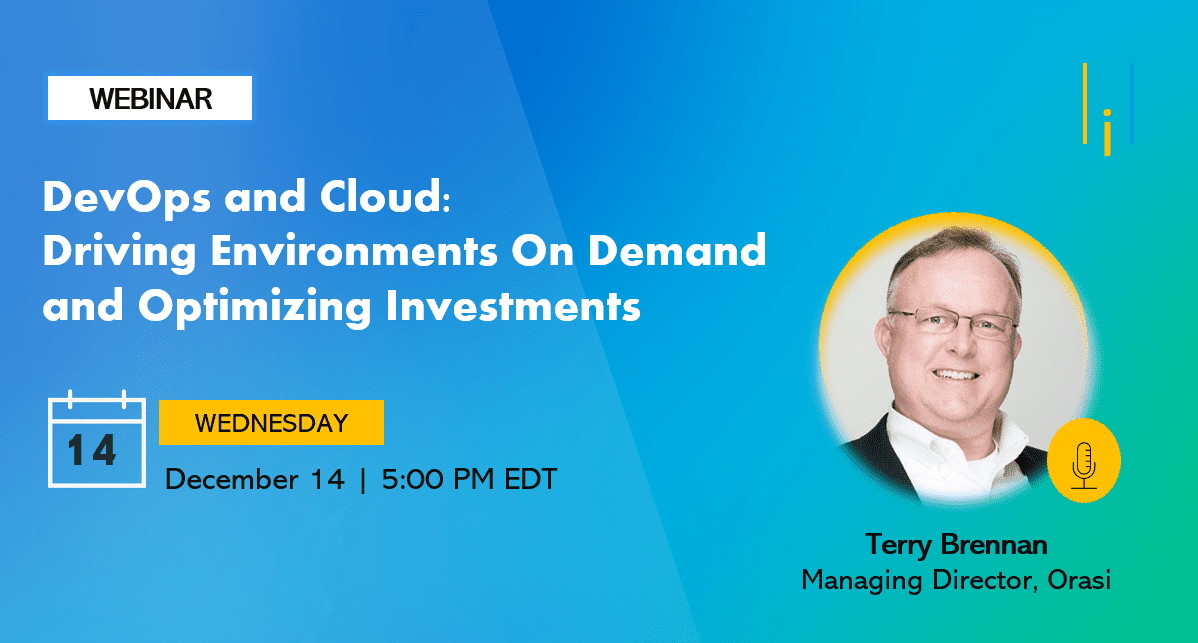 WEBINAR

DevOps and Cloud:
Driving Environments On Demand and Optimizing Investments

14

WEDNESDAY

December 14 | 5:00 PM EDT

Terry Brennan
Managing Director, Orasi